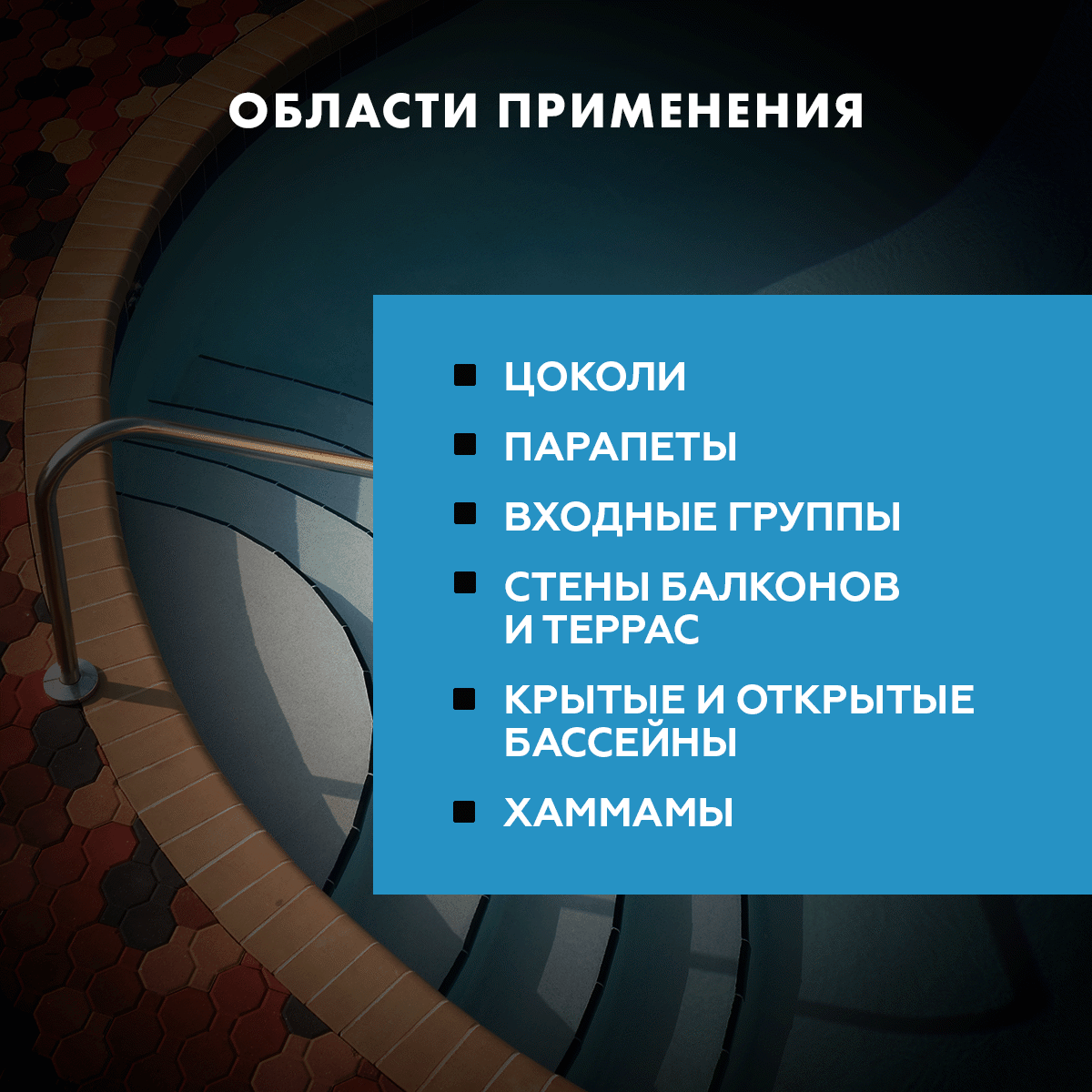 ОБЛАСТИ ПРИМЕНЕНИЯ

- ЦОКОЛИ
- ПАРАПЕТЫ
- ВХОДНЫЕ ГРУППЫ
- СТЕНЫ БАЛКОНОВ И ТЕРРАС
- КРЫТЫЕ И ОТКРЫТЫЕ БАССЕЙНЫ
- ХАММАМЫ